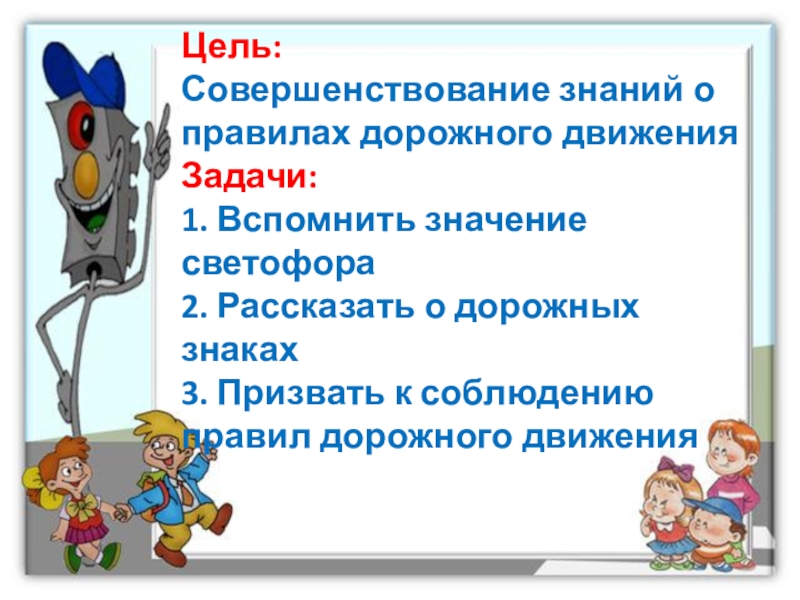 Цель:
Совершенствование знаний о правилах дорожного движения
Задачи:
1. Вспомнить значение светофора
2. Рассказать о дорожных знаках
3. Призвать к соблюдению правил дорожного движения